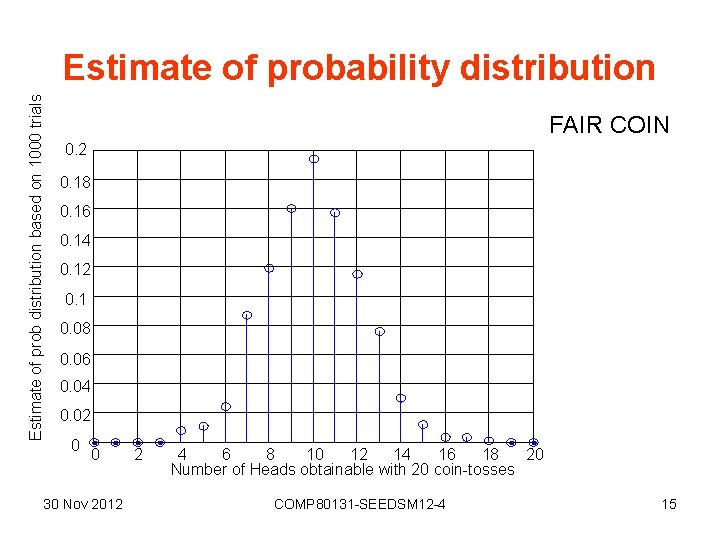 Estimate of probability distribution

FAIR COIN

Estimate of prob distribution based on 1000 trials

0.2
0.18
0.16
0.14
0.12
0.1
0.08
0.06
0.04
0.02
0

0 2 4 6 8 10 12 14 16 18 20

Number of Heads obtainable with 20 coin-tosses

30 Nov 2012

COMP80131-SEEDSM12-4

15